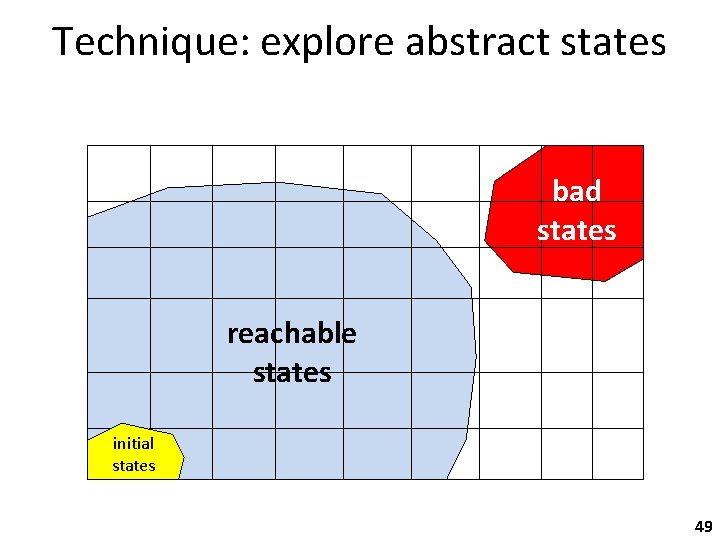 Technique: explore abstract states

bad states

reachable states

initial states

49